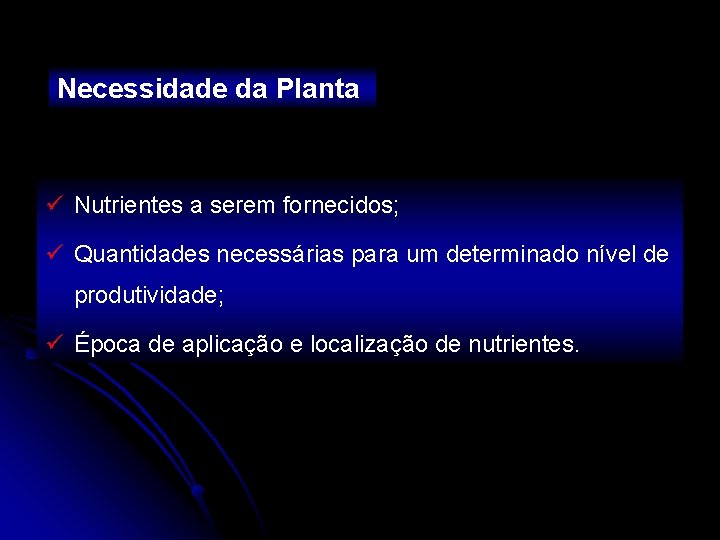 Necessidade da Planta

✓ Nutrientes a serem fornecidos;

✓ Quantidades necessárias para um determinado nível de produtividade;

✓ Época de aplicação e localização de nutrientes.